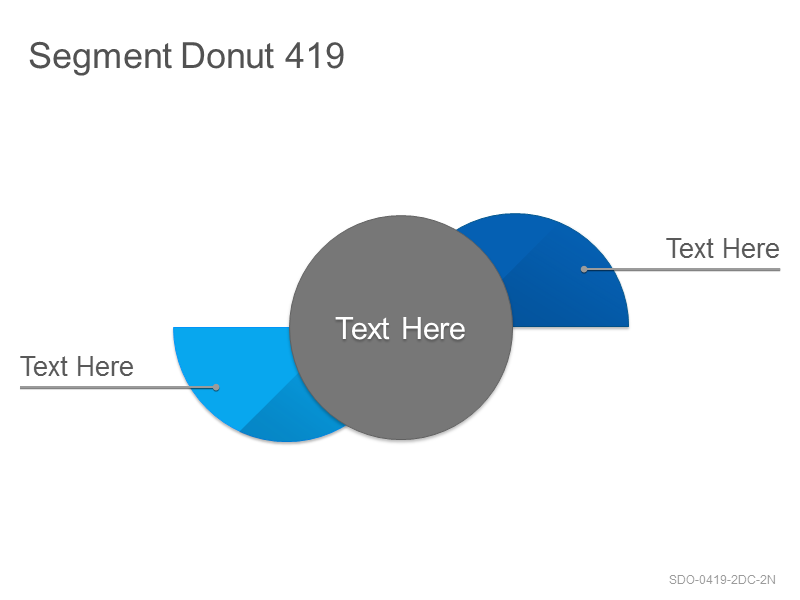 Segment Donut 419

Text Here

Text Here

Text Here

SDO-0419-2DC-2N